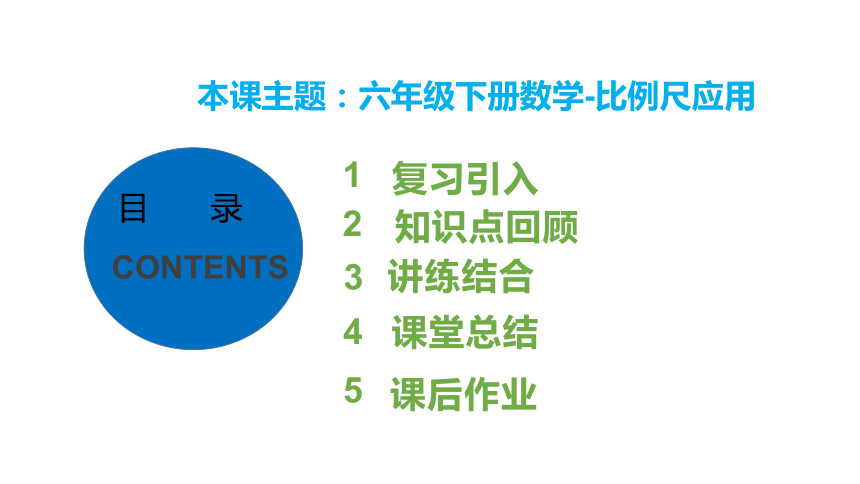 本课主题：六年级下册数学-比例尺应用

目 录
CONTENTS

1 复习引入
2 知识点回顾
3 讲练结合
4 课堂总结
5 课后作业